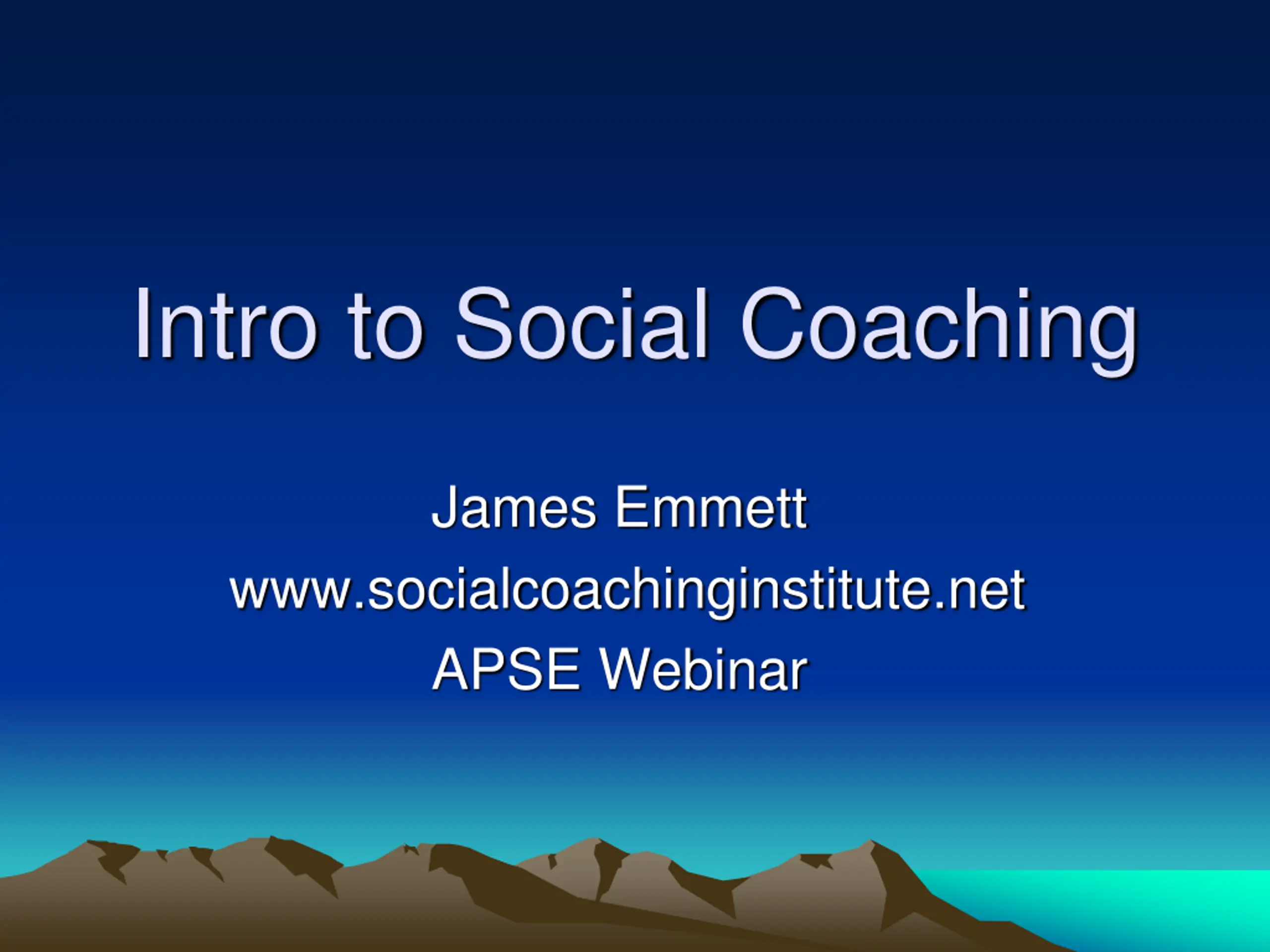 Intro to Social Coaching

James Emmett
www.socialcoachinginstitute.net
APSE Webinar